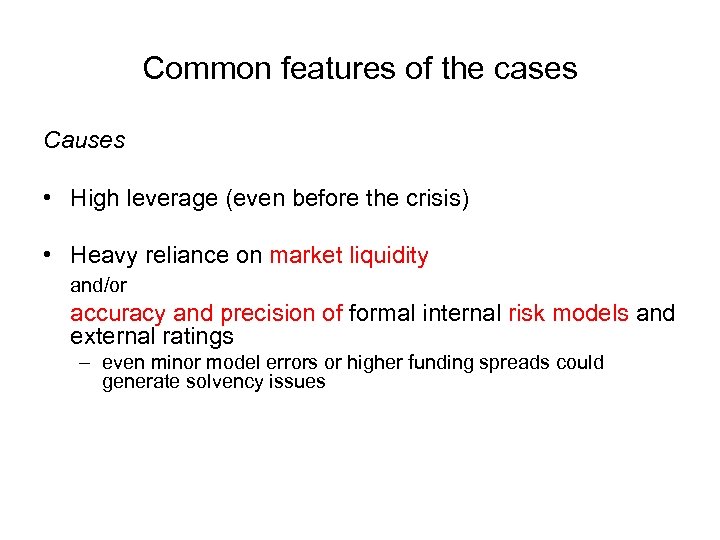 Common features of the cases

Causes

• High leverage (even before the crisis)

• Heavy reliance on market liquidity
and/or
accuracy and precision of formal internal risk models and external ratings
– even minor model errors or higher funding spreads could generate solvency issues